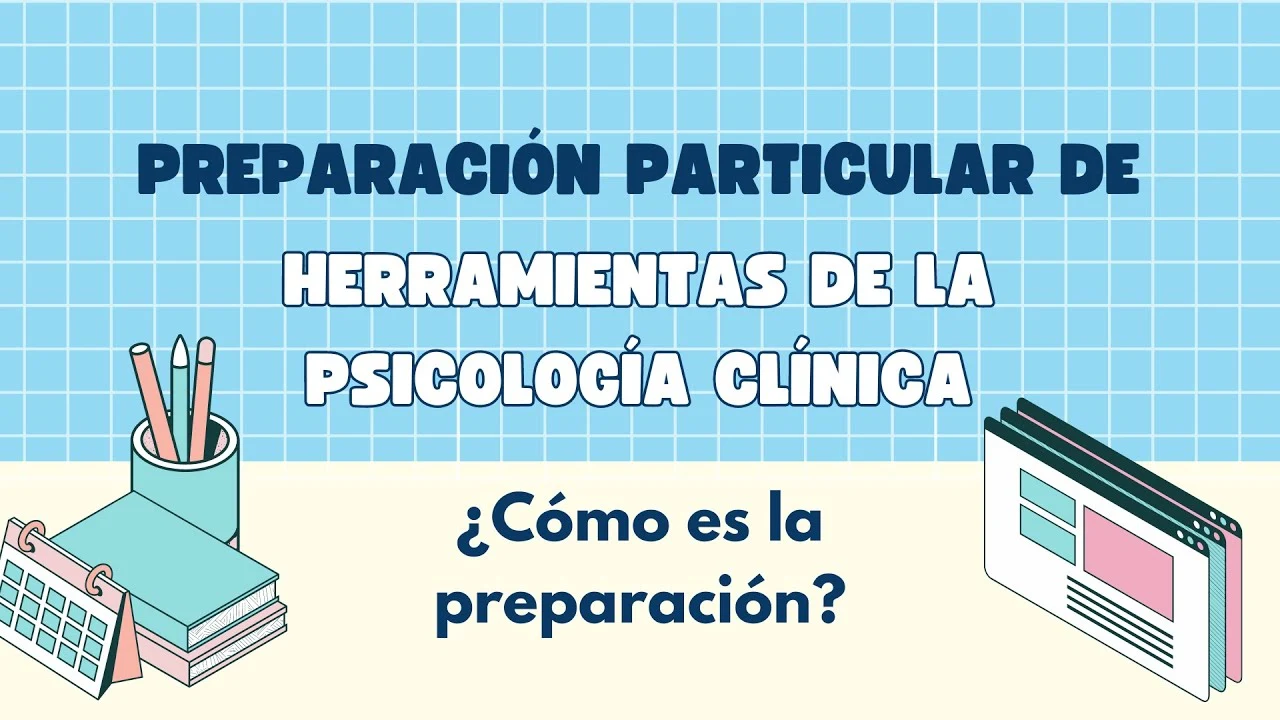 PREPARACIÓN PARTICULAR DE

HERRAMIENTAS DE LA PSICOLOGÍA CLÍNICA

¿Cómo es la preparación?